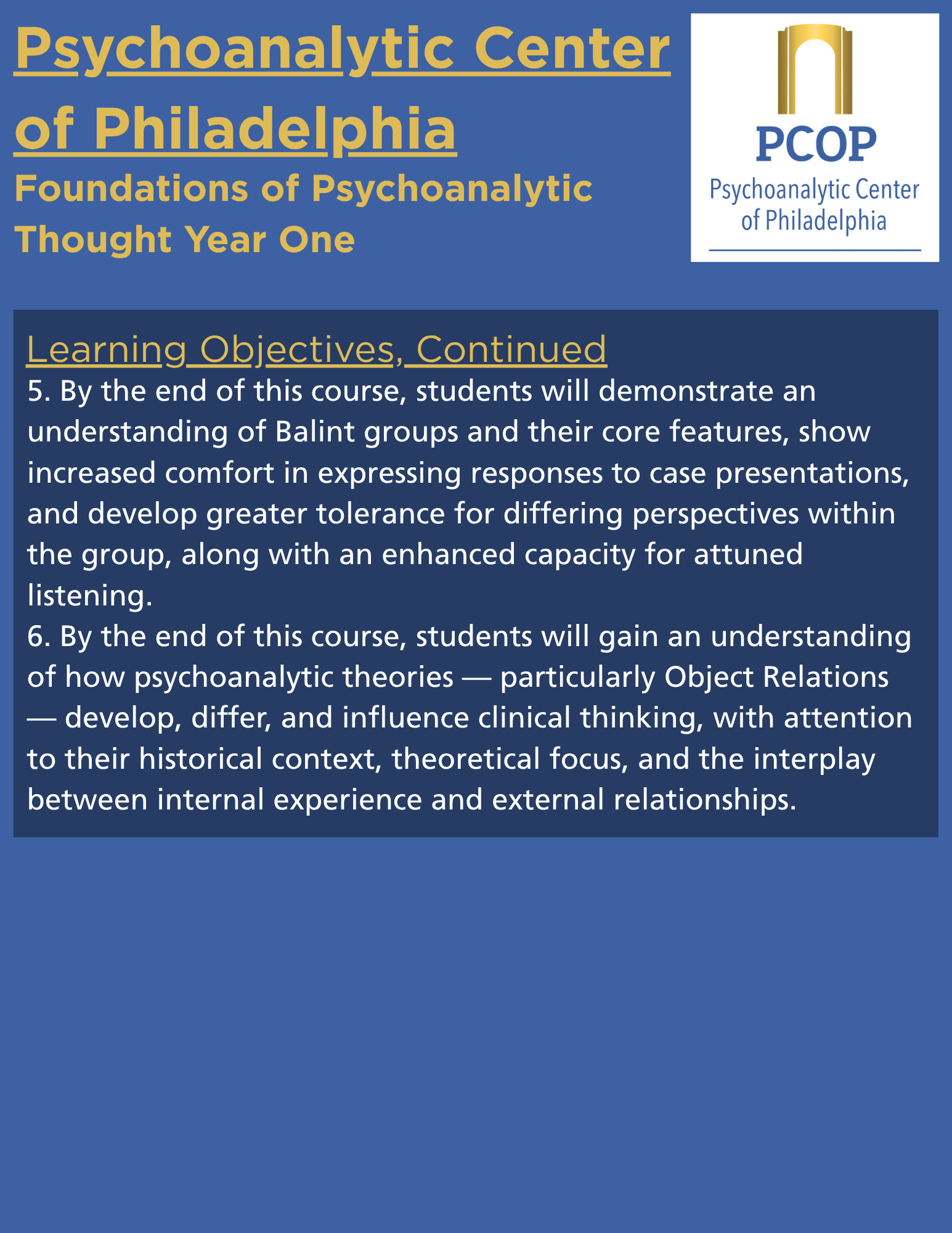 Psychoanalytic Center of Philadelphia
Foundations of Psychoanalytic Thought Year One

PCOP
Psychoanalytic Center of Philadelphia

Learning Objectives, Continued
5. By the end of this course, students will demonstrate an understanding of Balint groups and their core features, show increased comfort in expressing responses to case presentations, and develop greater tolerance for differing perspectives within the group, along with an enhanced capacity for attuned listening.
6. By the end of this course, students will gain an understanding of how psychoanalytic theories — particularly Object Relations — develop, differ, and influence clinical thinking, with attention to their historical context, theoretical focus, and the interplay between internal experience and external relationships.